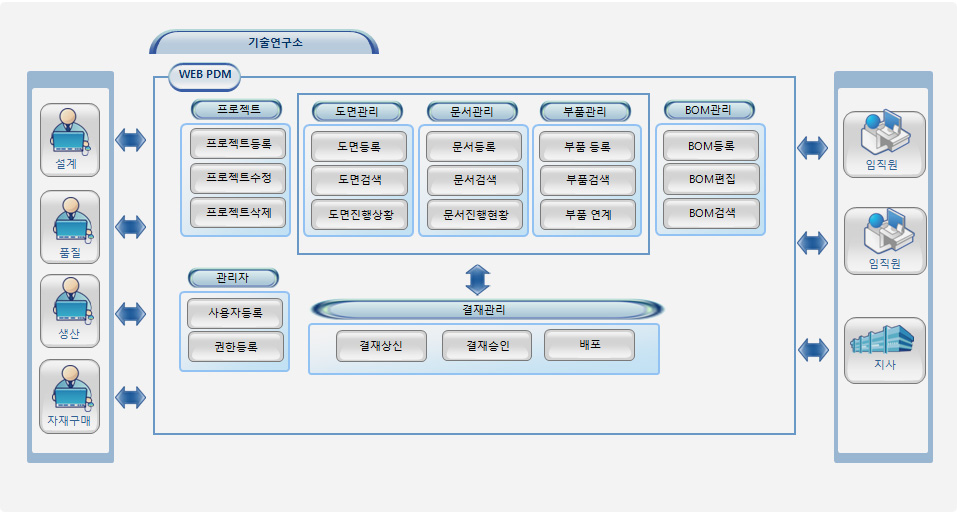 기술연구소

WEB PDM

설계

품질

생산

자재구매

프로젝트

프로젝트등록

프로젝트수정

프로젝트삭제

도면관리

도면등록

도면검색

도면진행상황

문서관리

문서등록

문서검색

문서진행현황

부품관리

부품 등록

부품검색

부품 연계

BOM관리

BOM등록

BOM편집

BOM검색

관리자

사용자등록

권한등록

결재관리

결재상신

결재승인

배포

임직원

임직원

지사